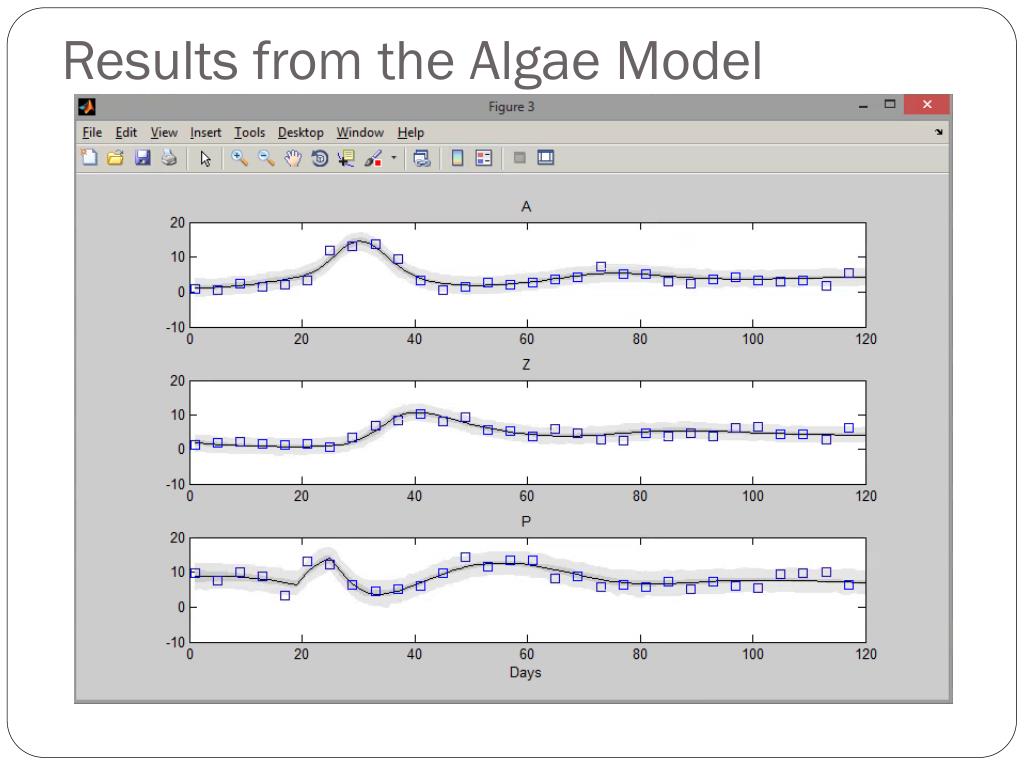 Results from the Algae Model

Figure 3

File Edit View Insert Tools Desktop Window Help

A

20
10
0
-10
0 20 40 60 80 100 120

Z

20
10
0
-10
0 20 40 60 80 100 120

P

20
10
0
-10
0 20 40 60 80 100 120
Days